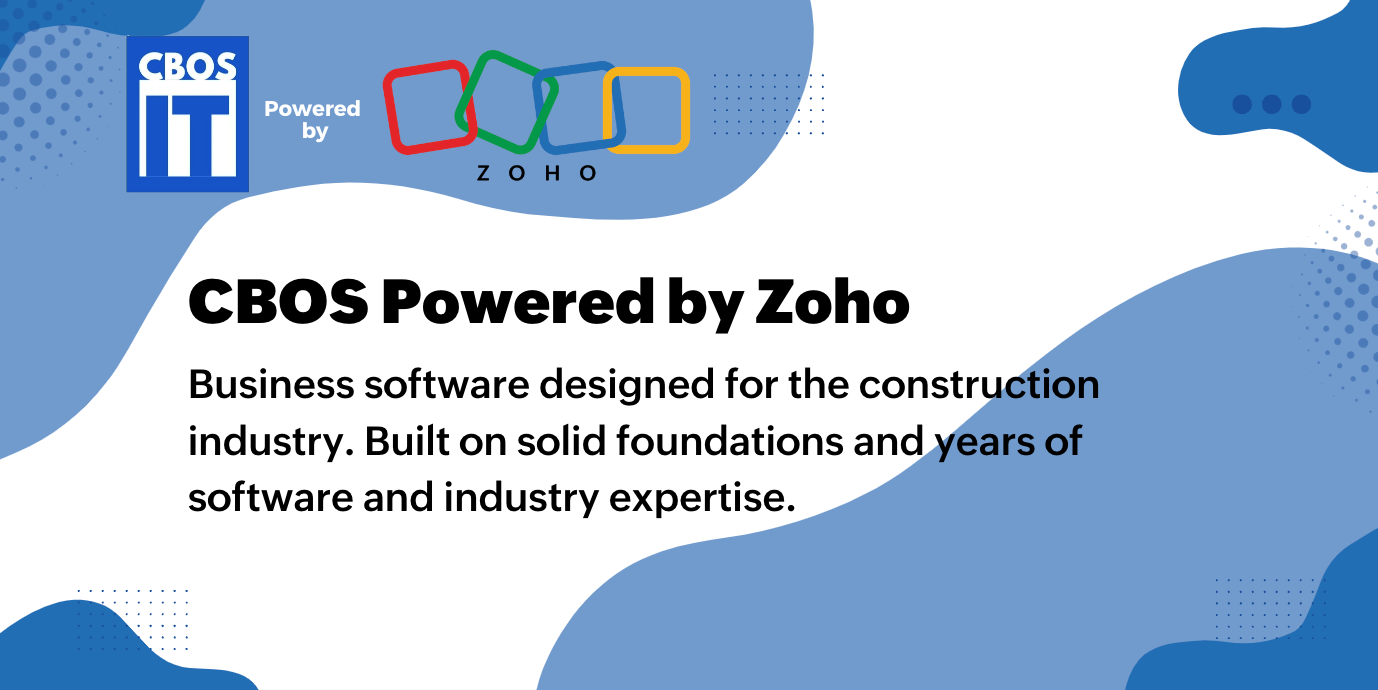 CBOS IT

Powered by

ZOHO

CBOS Powered by Zoho

Business software designed for the construction industry. Built on solid foundations and years of software and industry expertise.